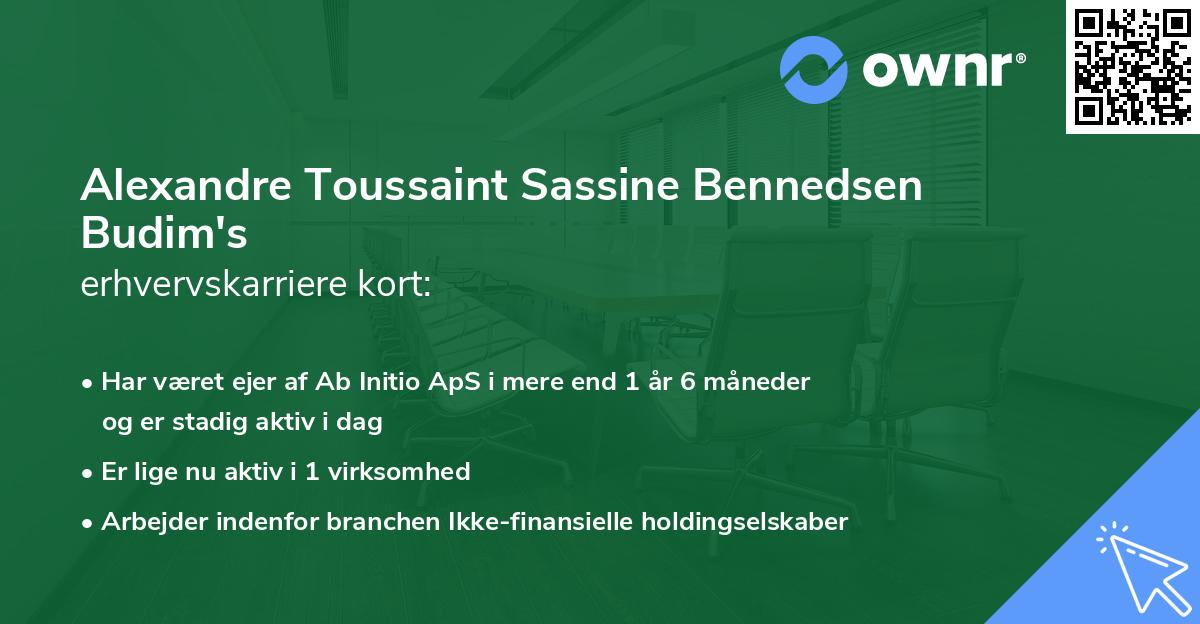 ownr®

Alexandre Toussaint Sassine Bennedsen Budim's
erhvervskarriere kort:

• Har været ejer af Ab Initio ApS i mere end 1 år 6 måneder og er stadig aktiv i dag
• Er lige nu aktiv i 1 virksomhed
• Arbejder indenfor branchen Ikke-finansielle holdingselskaber